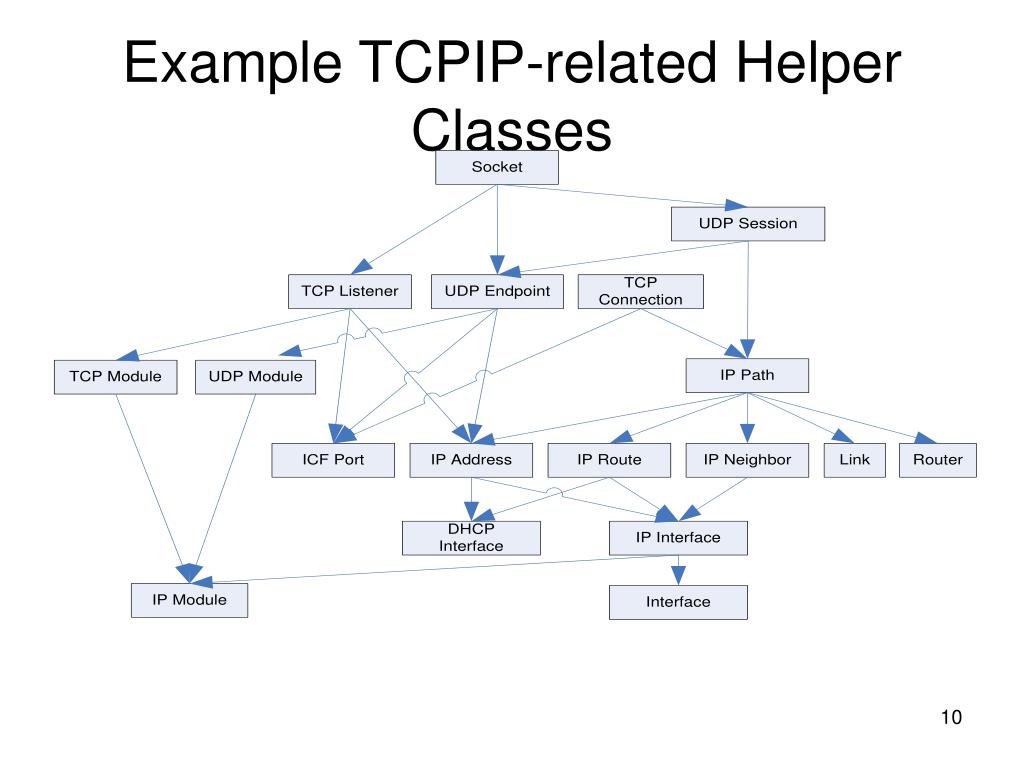 Example TCPIP-related Helper Classes

Socket

UDP Session

TCP Listener

UDP Endpoint

TCP Connection

TCP Module

UDP Module

IP Path

ICF Port

IP Address

IP Route

IP Neighbor

Link

Router

DHCP Interface

IP Interface

IP Module

Interface

10